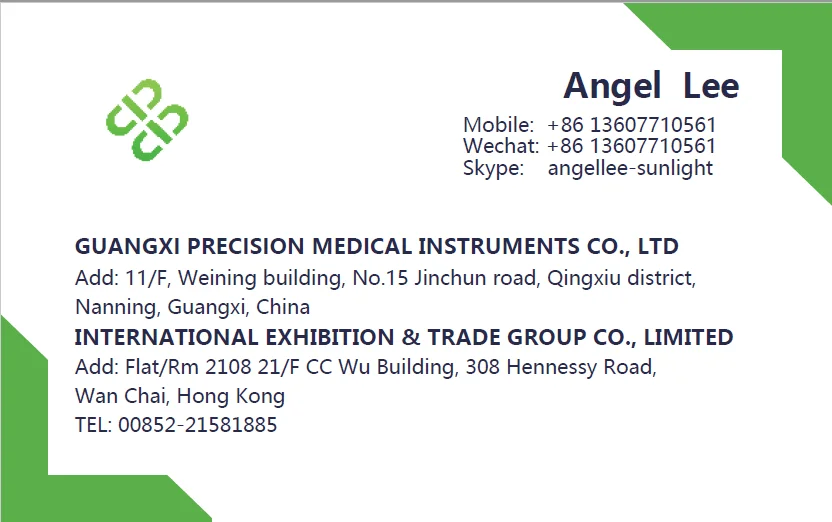 Angel Lee

Mobile: +86 13607710561
Wechat: +86 13607710561
Skype: angellee-sunlight

GUANGXI PRECISION MEDICAL INSTRUMENTS CO., LTD
Add: 11/F, Weining building, No.15 Jinchun road, Qingxiu district, Nanning, Guangxi, China
INTERNATIONAL EXHIBITION & TRADE GROUP CO., LIMITED
Add: Flat/Rm 2108 21/F CC Wu Building, 308 Hennessy Road, Wan Chai, Hong Kong
TEL: 00852-21581885